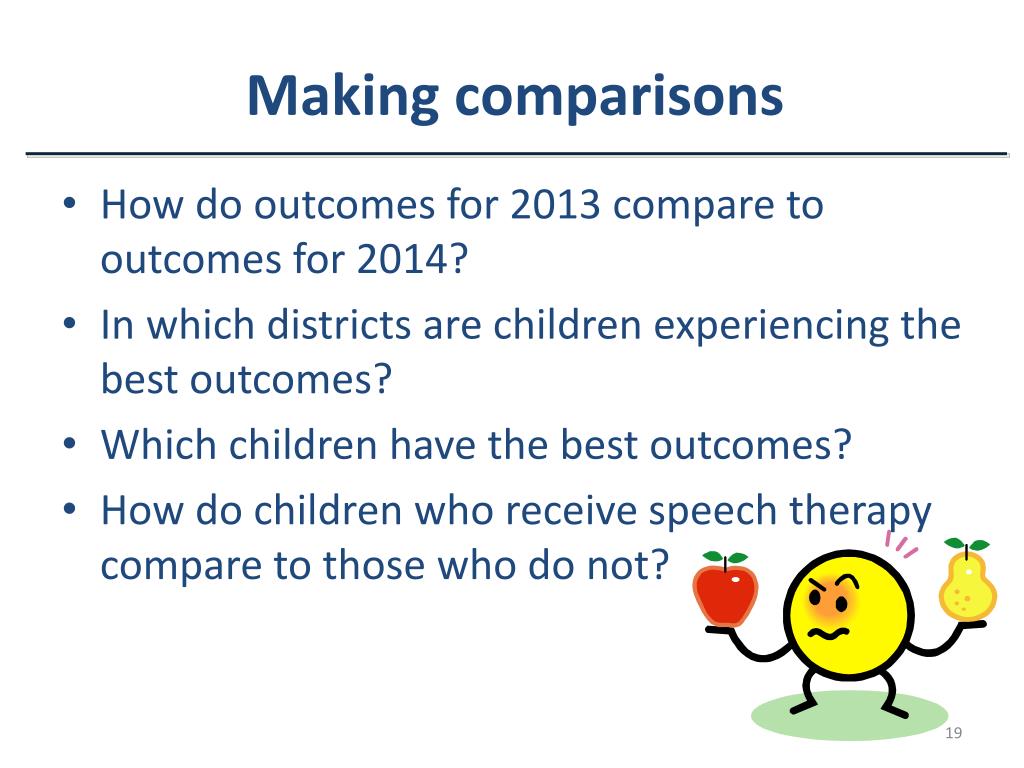 Making comparisons

• How do outcomes for 2013 compare to outcomes for 2014?
• In which districts are children experiencing the best outcomes?
• Which children have the best outcomes?
• How do children who receive speech therapy compare to those who do not?

19